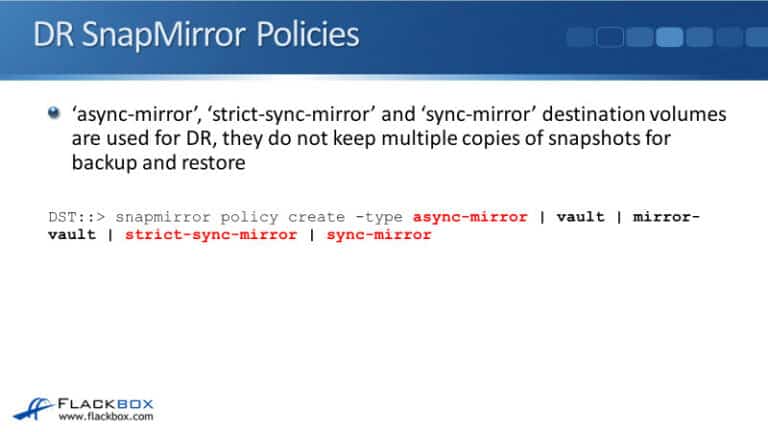 DR SnapMirror Policies

‘async-mirror’, ‘strict-sync-mirror’ and ‘sync-mirror’ destination volumes are used for DR, they do not keep multiple copies of snapshots for backup and restore

DST::> snapmirror policy create -type async-mirror | vault | mirror-vault | strict-sync-mirror | sync-mirror

FLACKBOX
www.flackbox.com